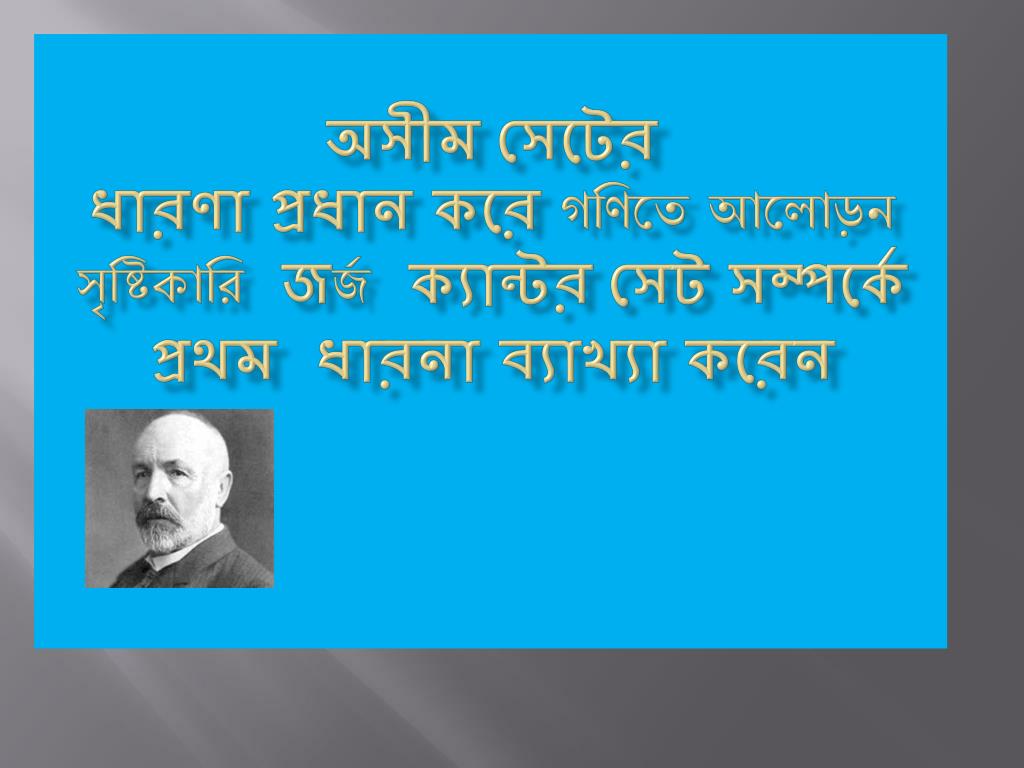 অসীম সেটের ধারণা প্রধান করে গণিতে আলোড়ন সৃষ্টিকারি জর্জ ক্যান্টর সেট সম্পর্কে প্রথম ধারনা ব্যাখ্যা করেন